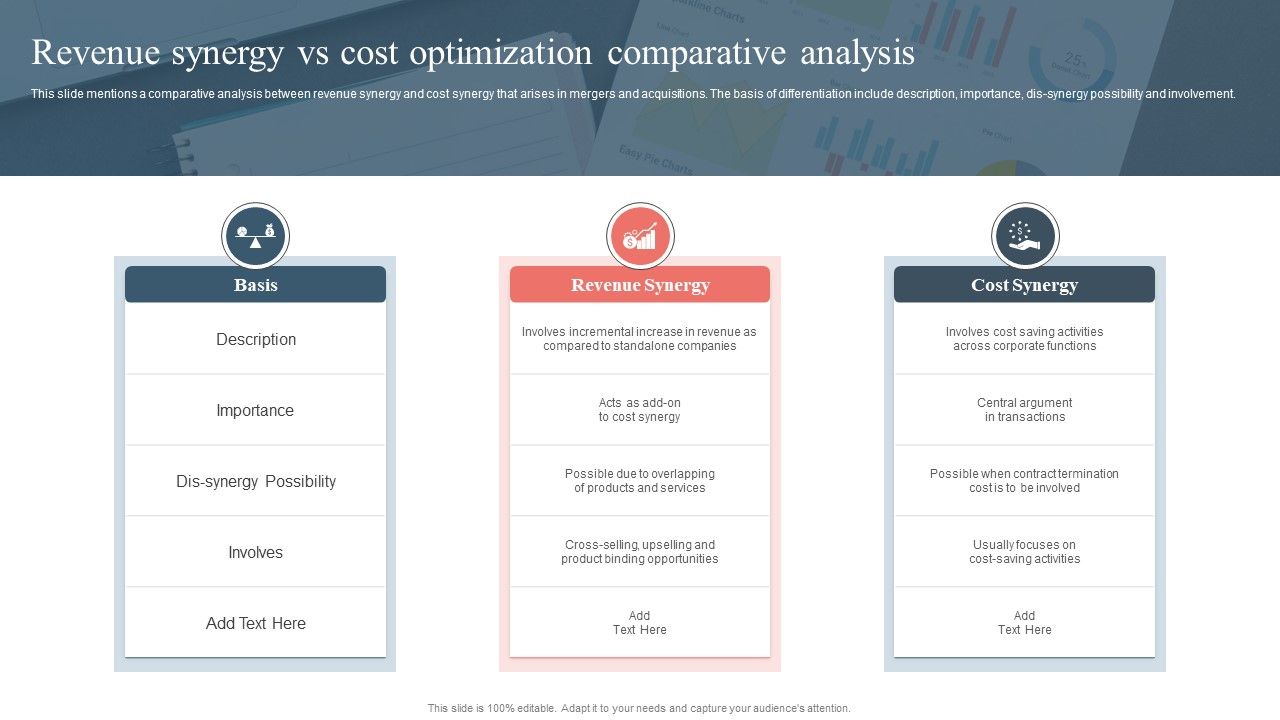 Revenue synergy vs cost optimization comparative analysis

This slide mentions a comparative analysis between revenue synergy and cost synergy that arises in mergers and acquisitions. The basis of differentiation include description, importance, dis-synergy possibility and involvement.

| Basis | Revenue Synergy | Cost Synergy |
|---|---|---|
| Description | Involves incremental increase in revenue as compared to standalone companies | Involves cost saving activities across corporate functions |
| Importance | Acts as add-on to cost synergy | Central argument in transactions |
| Dis-synergy Possibility | Possible due to overlapping of products and services | Possible when contract termination cost is to be involved |
| Involves | Cross-selling, upselling and product binding opportunities | Usually focuses on cost-saving activities |
| Add Text Here | Add Text Here | Add Text Here |

This slide is 100% editable. Adapt it to your needs and capture your audience's attention.